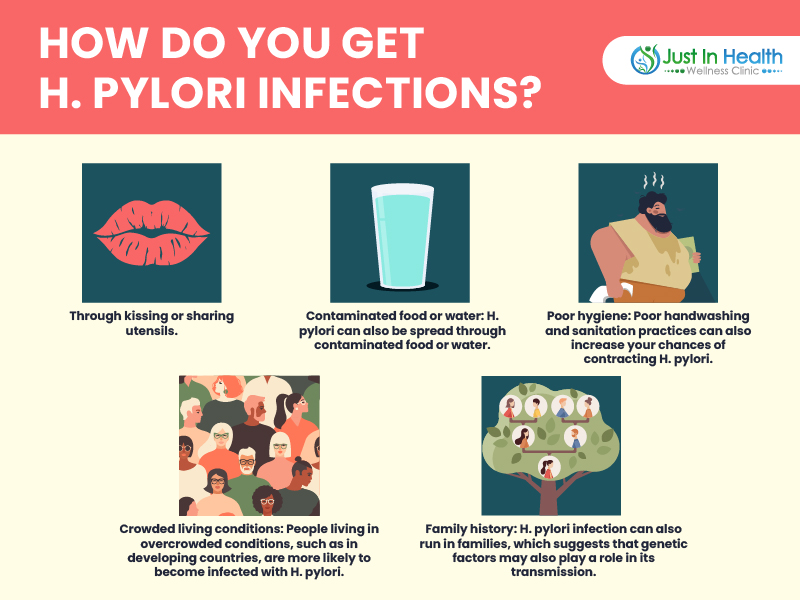 HOW DO YOU GET H. PYLORI INFECTIONS?

Just In Health
Wellness Clinic

Through kissing or sharing utensils.

Contaminated food or water: H. pylori can also be spread through contaminated food or water.

Poor hygiene: Poor handwashing and sanitation practices can also increase your chances of contracting H. pylori.

Crowded living conditions: People living in overcrowded conditions, such as in developing countries, are more likely to become infected with H. pylori.

Family history: H. pylori infection can also run in families, which suggests that genetic factors may also play a role in its transmission.